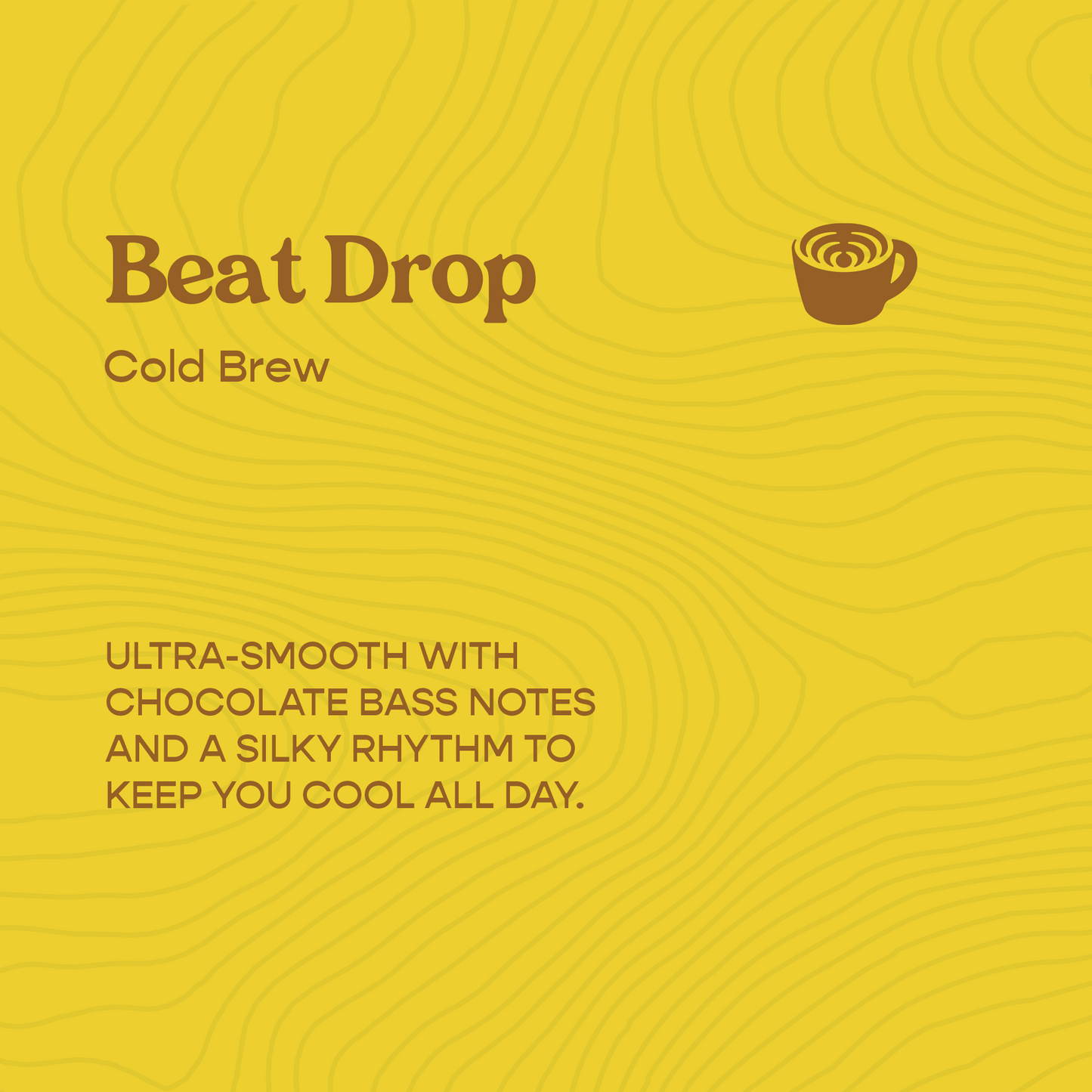 Beat Drop

Cold Brew

ULTRA-SMOOTH WITH CHOCOLATE BASS NOTES AND A SILKY RHYTHM TO KEEP YOU COOL ALL DAY.